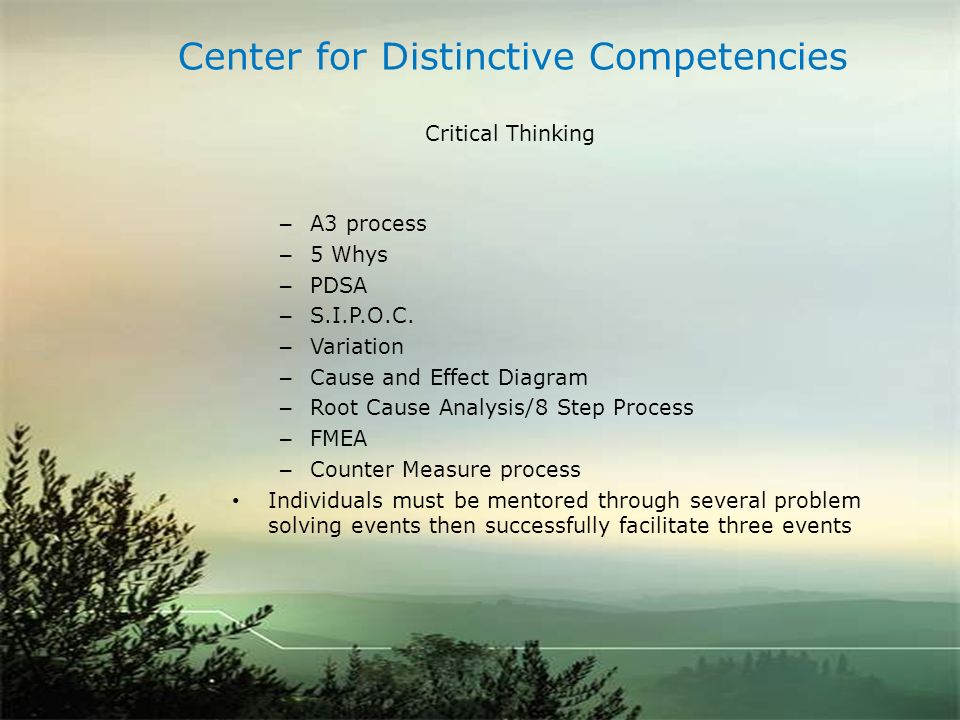 Center for Distinctive Competencies

Critical Thinking

– A3 process
– 5 Whys
– PDSA
– S.I.P.O.C.
– Variation
– Cause and Effect Diagram
– Root Cause Analysis/8 Step Process
– FMEA
– Counter Measure process

• Individuals must be mentored through several problem solving events then successfully facilitate three events